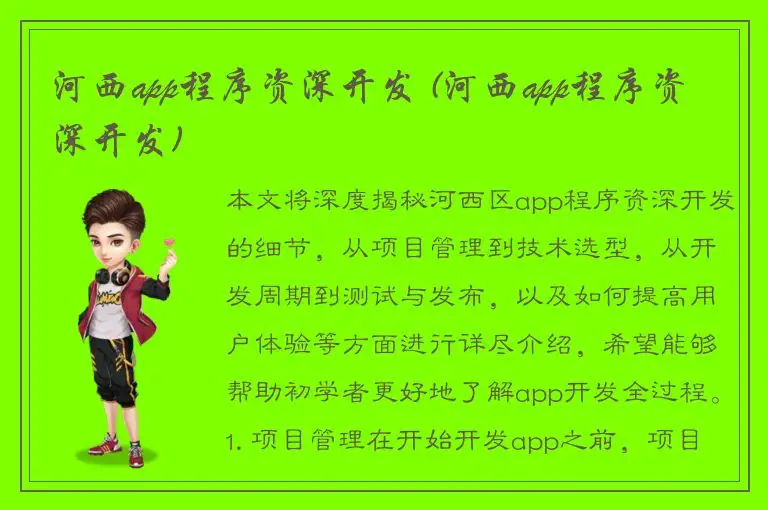 河西app程序资深开发（河西app程序资深开发）

本文将深度揭秘河西区app程序资深开发的细节，从项目管理到技术选型，从开发周期到测试与发布，以及如何提高用户体验等方面进行详尽介绍，希望能够帮助初学者更好地了解app开发全过程。1. 项目管理在开始开发app之前，项目